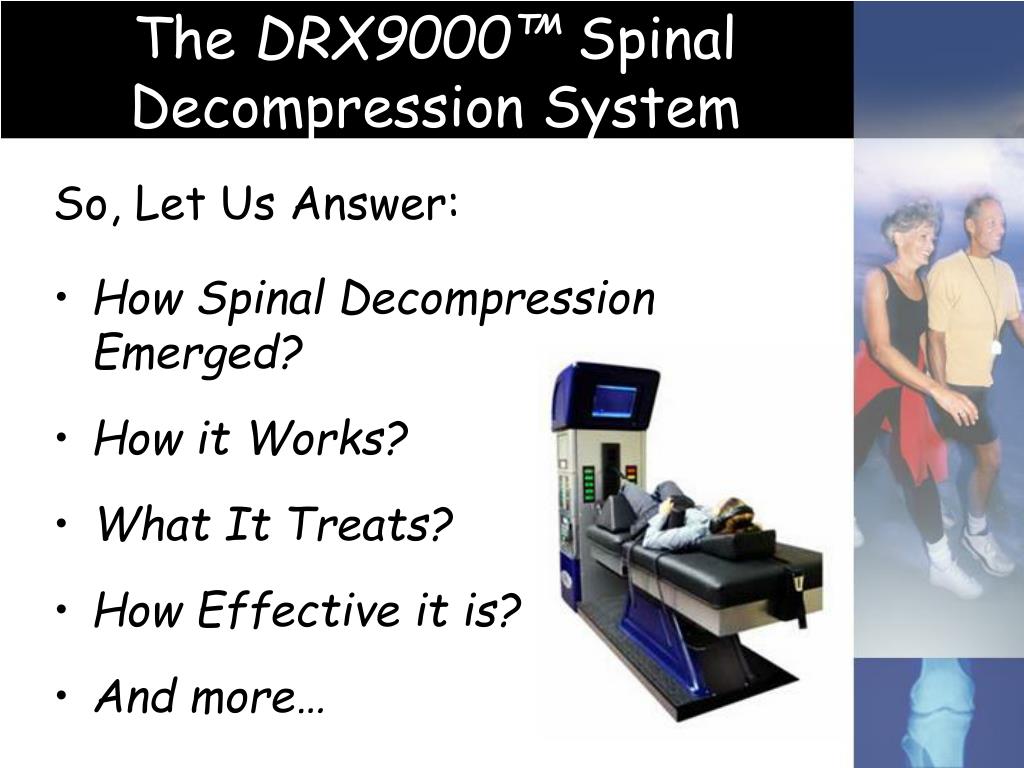 The DRX9000™ Spinal Decompression System

So, Let Us Answer:

• How Spinal Decompression Emerged?

• How it Works?

• What It Treats?

• How Effective it is?

• And more…